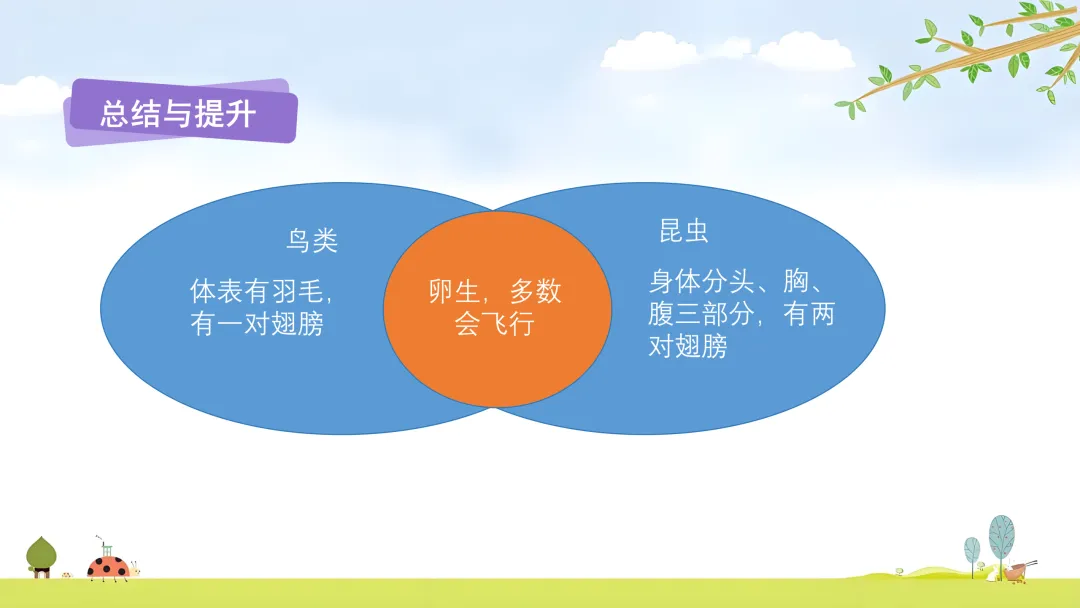 总结与提升

鸟类

体表有羽毛，有一对翅膀

卵生，多数会飞行

昆虫

身体分头、胸、腹三部分，有两对翅膀